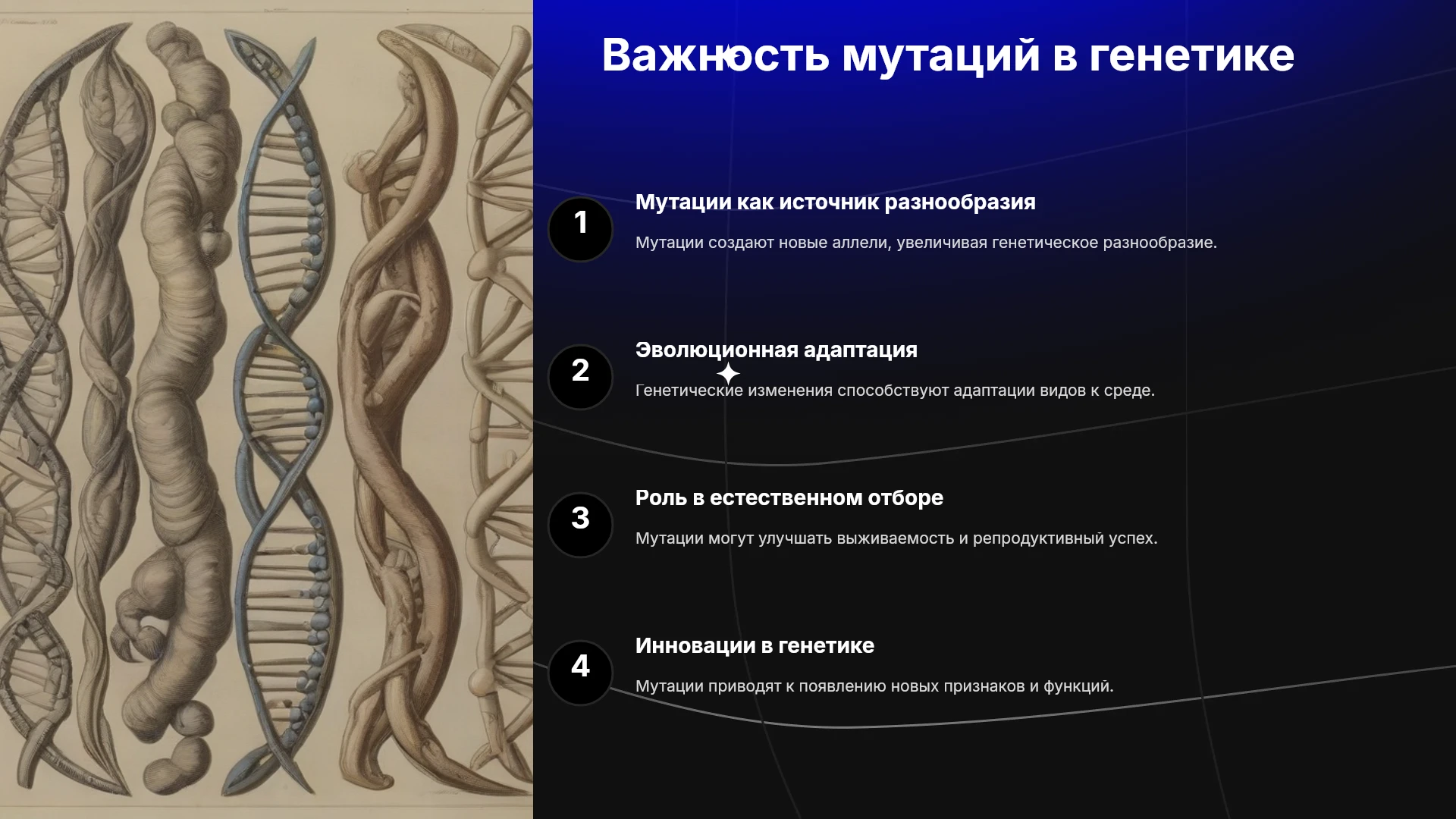 Важность мутаций в генетике

1

Мутации как источник разнообразия

Мутации создают новые аллели, увеличивая генетическое разнообразие.

2

Эволюционная адаптация

Генетические изменения способствуют адаптации видов к среде.

3

Роль в естественном отборе

Мутации могут улучшать выживаемость и репродуктивный успех.

4

Инновации в генетике

Мутации приводят к появлению новых признаков и функций.